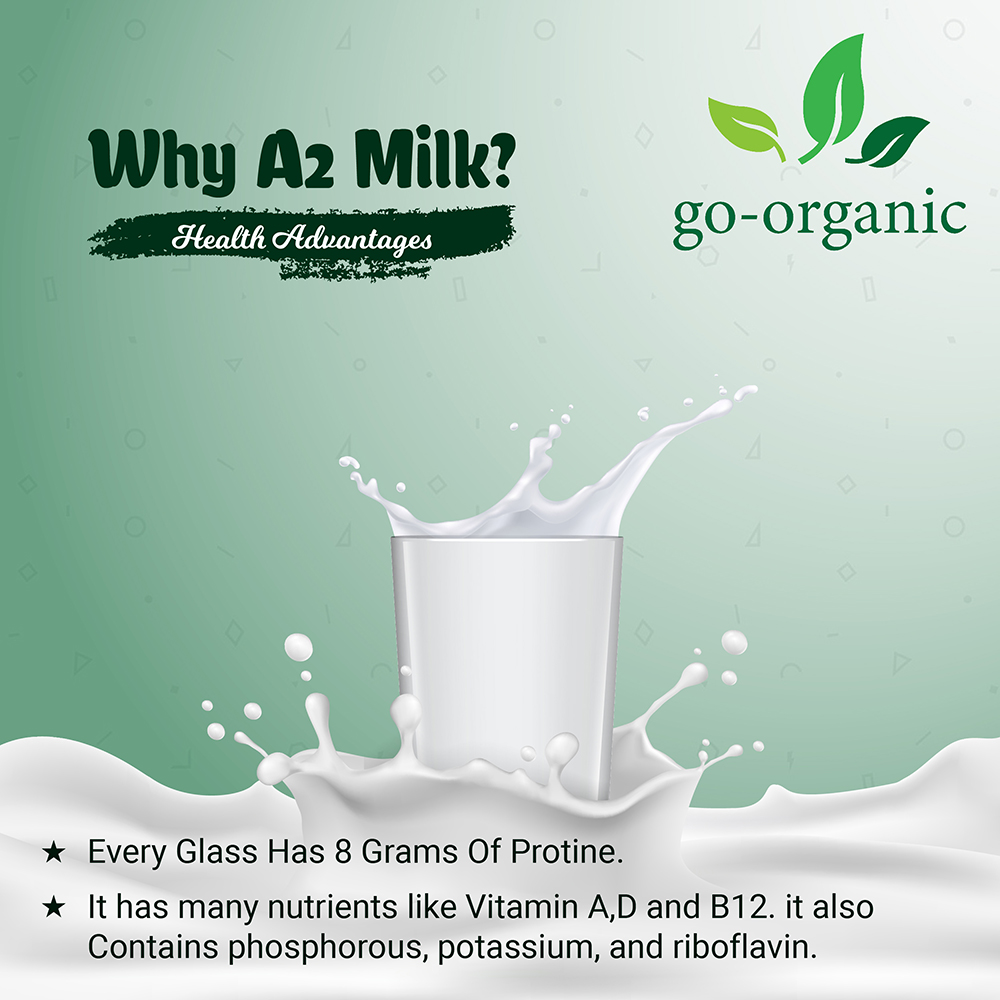 Why A2 Milk?

Health Advantages

go-organic

★ Every Glass Has 8 Grams Of Protine.

★ It has many nutrients like Vitamin A,D and B12. it also Contains phosphorous, potassium, and riboflavin.